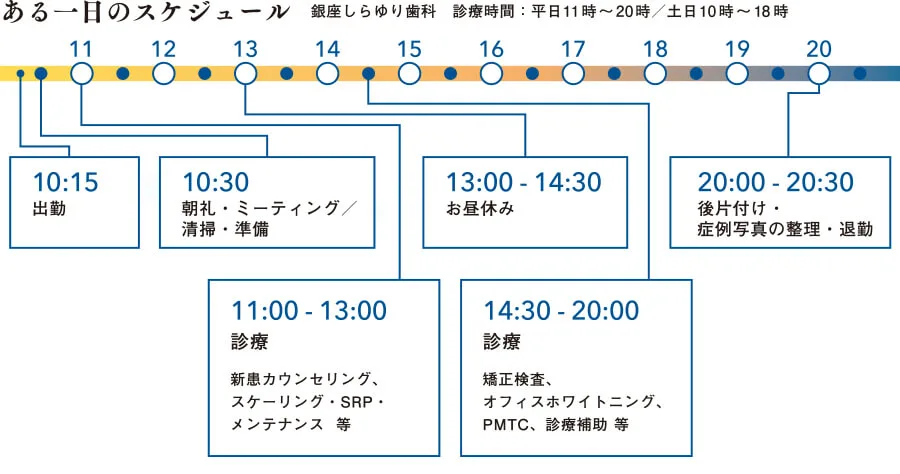 ある一日のスケジュール　銀座しらゆり歯科　診療時間：平日11時～20時／土日10時～18時

11　12　13　14　15　16　17　18　19　20

10:15
出勤

10:30
朝礼・ミーティング／清掃・準備

13:00 - 14:30
お昼休み

20:00 - 20:30
後片付け・症例写真の整理・退勤

11:00 - 13:00
診療

新患カウンセリング、スケーリング・SRP・メンテナンス　等

14:30 - 20:00
診療

矯正検査、オフィスホワイトニング、PMTC、診療補助 等